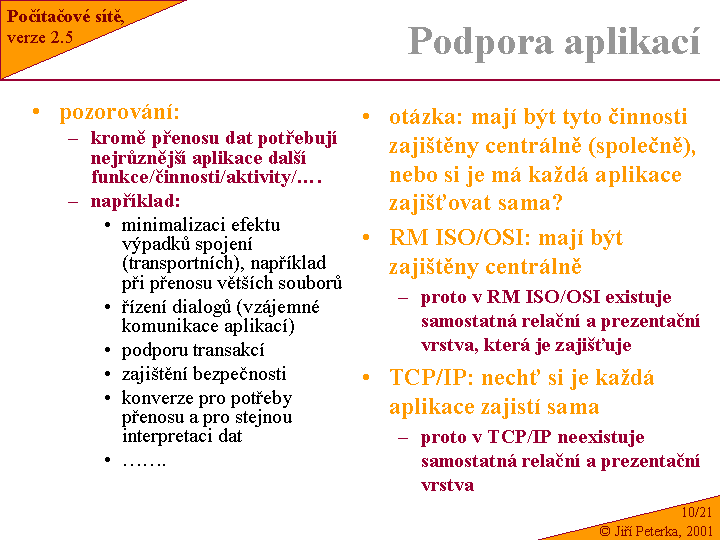 Počítačové sítě, verze 2.5

Podpora aplikací

• pozorování:
– kromě přenosu dat potřebují nejrůznější aplikace další funkce/činnosti/aktivity/….
– například:
• minimalizaci efektu výpadků spojení (transportních), například při přenosu větších souborů
• řízení dialogů (vzájemné komunikace aplikací)
• podporu transakcí
• zajištění bezpečnosti
• konverze pro potřeby přenosu a pro stejnou interpretaci dat
• …….

• otázka: mají být tyto činnosti zajištěny centrálně (společně), nebo si je má každá aplikace zajišťovat sama?
• RM ISO/OSI: mají být zajištěny centrálně
– proto v RM ISO/OSI existuje samostatná relační a prezentační vrstva, která je zajišťuje
• TCP/IP: nechť si je každá aplikace zajistí sama
– proto v TCP/IP neexistuje samostatná relační a prezentační vrstva

10/21
© Jiří Peterka, 2001